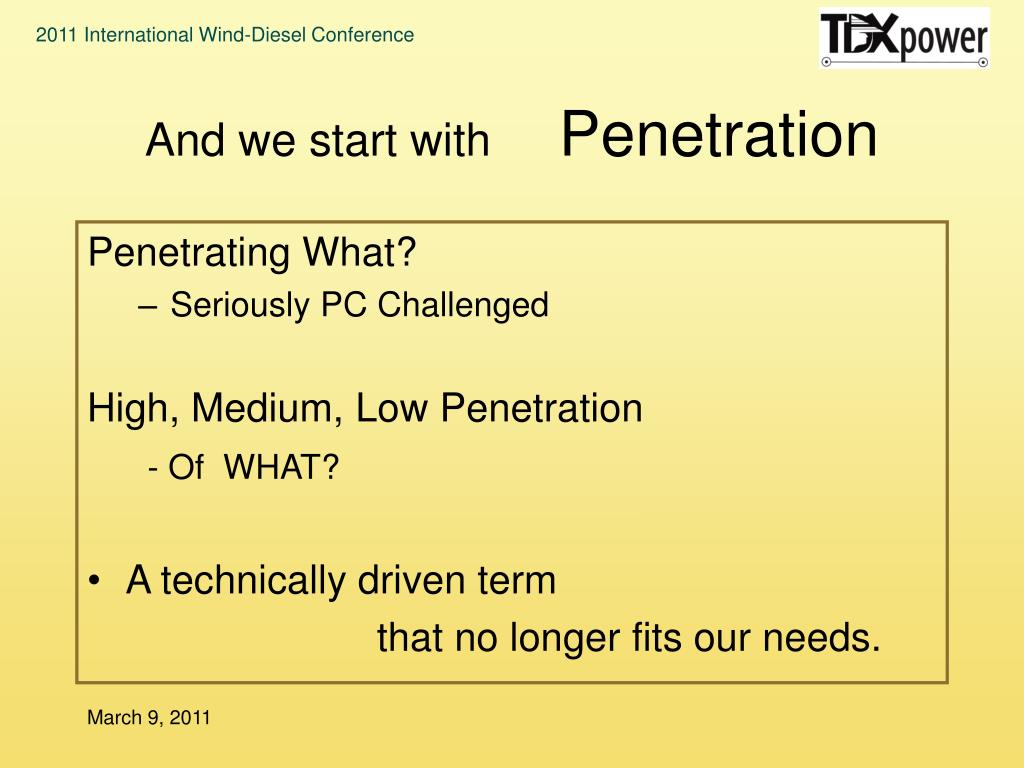 2011 International Wind-Diesel Conference

TDXpower

And we start with Penetration

Penetrating What?

– Seriously PC Challenged

High, Medium, Low Penetration

- Of WHAT?

• A technically driven term that no longer fits our needs.

March 9, 2011